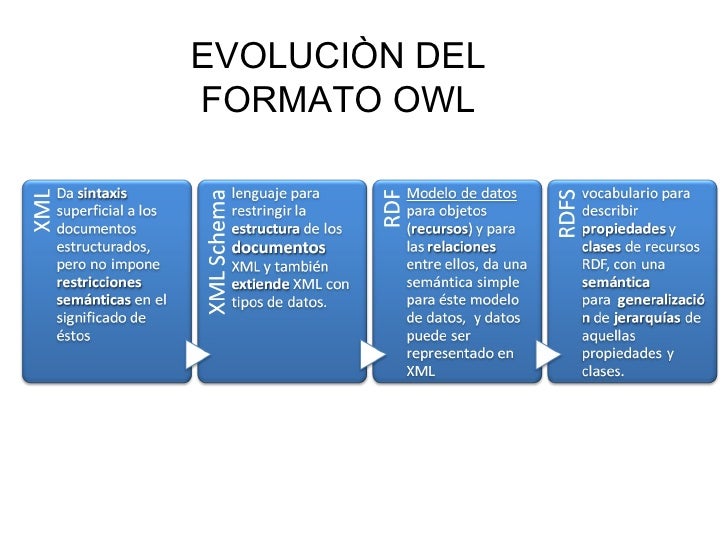 EVOLUCIÒN DEL FORMATO OWL

XML

Da sintaxis superficial a los documentos estructurados, pero no impone restricciones semánticas en el significado de éstos

XML Schema

lenguaje para restringir la estructura de los documentos XML y también extiende XML con tipos de datos.

RDF

Modelo de datos para objetos (recursos) y para las relaciones entre ellos, da una semántica simple para éste modelo de datos, y datos puede ser representado en XML

RDFS

vocabulario para describir propiedades y clases de recursos RDF, con una semántica para generalización de jerarquías de aquellas propiedades y clases.